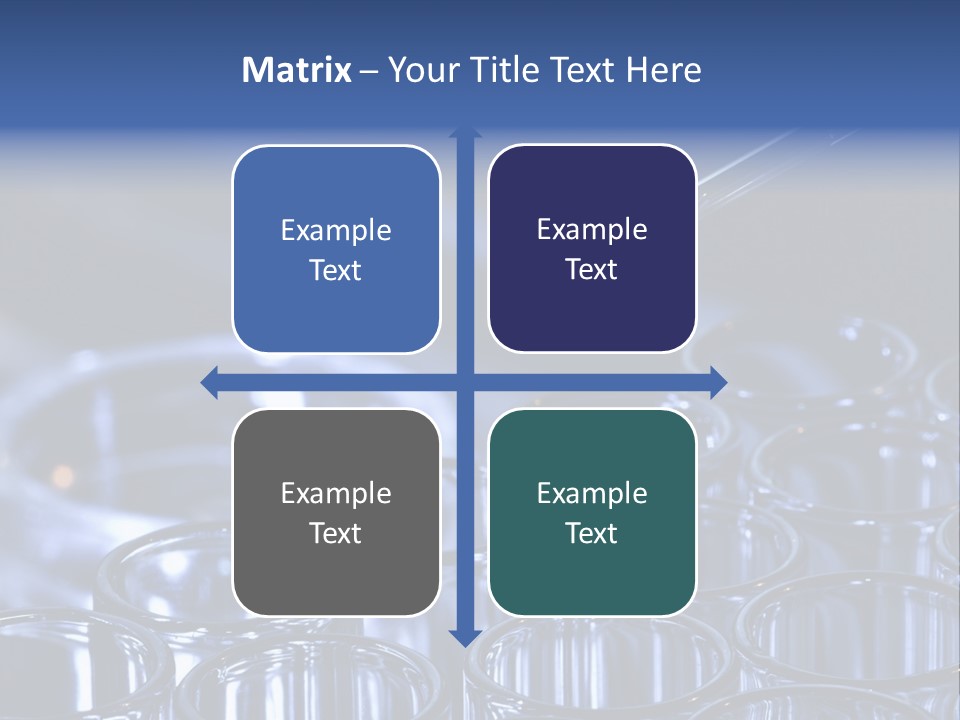 Matrix – Your Title Text Here

Example Text

Example Text

Example Text

Example Text